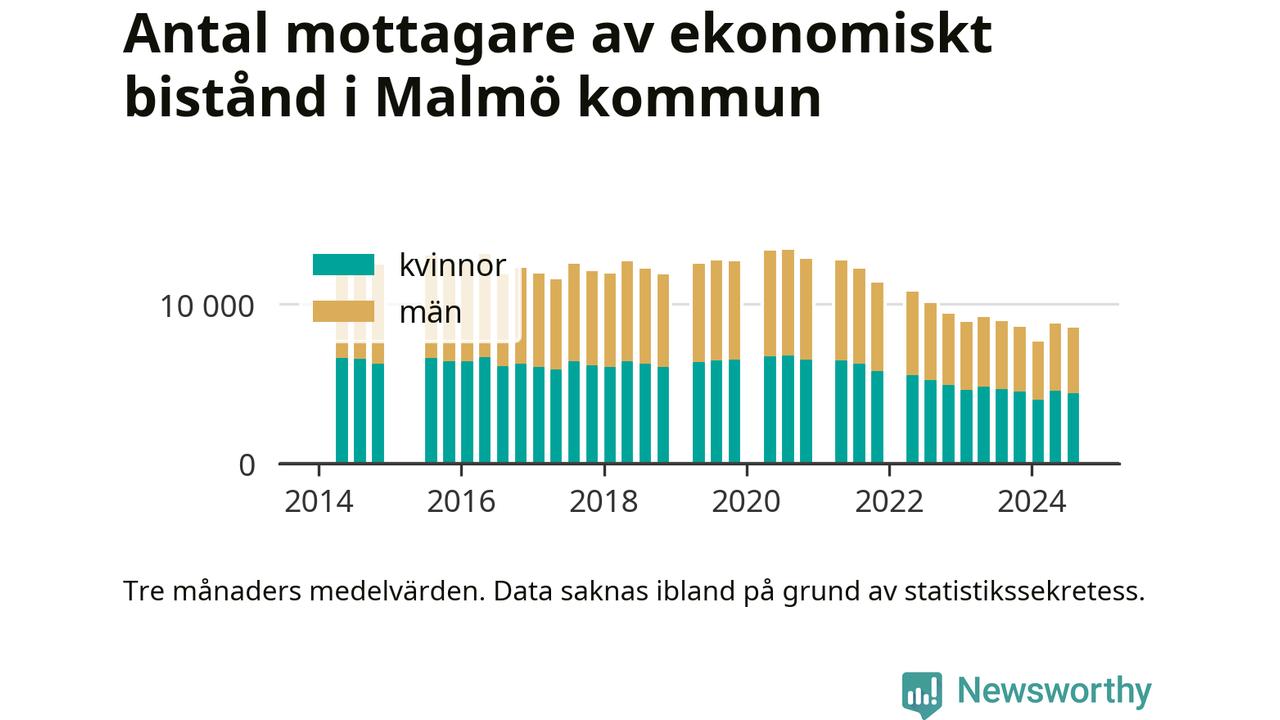 Antal mottagare av ekonomiskt bistånd i Malmö kommun

kvinnor
män

10 000
0

2014
2016
2018
2020
2022
2024

Tre månaders medelvärden. Data saknas ibland på grund av statistikssekretess.

Newsworthy